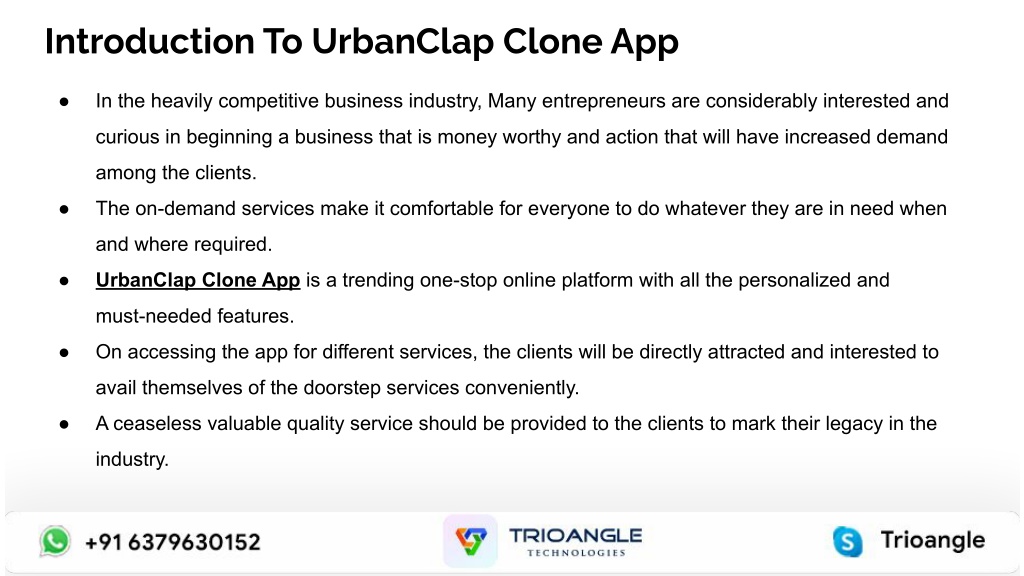 Introduction To UrbanClap Clone App

● In the heavily competitive business industry, Many entrepreneurs are considerably interested and curious in beginning a business that is money worthy and action that will have increased demand among the clients.

● The on-demand services make it comfortable for everyone to do whatever they are in need when and where required.

● UrbanClap Clone App is a trending one-stop online platform with all the personalized and must-needed features.

● On accessing the app for different services, the clients will be directly attracted and interested to avail themselves of the doorstep services conveniently.

● A ceaseless valuable quality service should be provided to the clients to mark their legacy in the industry.

+91 6379630152

TRIOANGLE TECHNOLOGIES

Trioangle